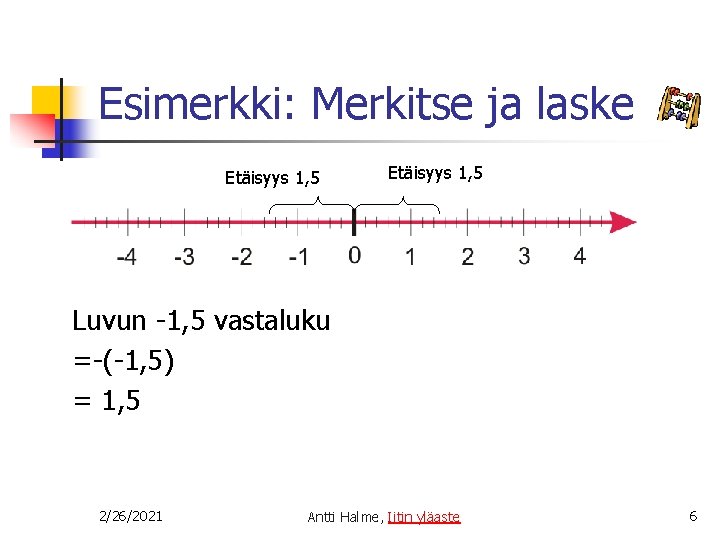 Esimerkki: Merkitse ja laske

Etäisyys 1,5
Etäisyys 1,5

-4 -3 -2 -1 0 1 2 3 4

Luvun -1,5 vastaluku
=-(-1,5)
= 1,5

2/26/2021
Antti Halme, Iitin yläaste
6